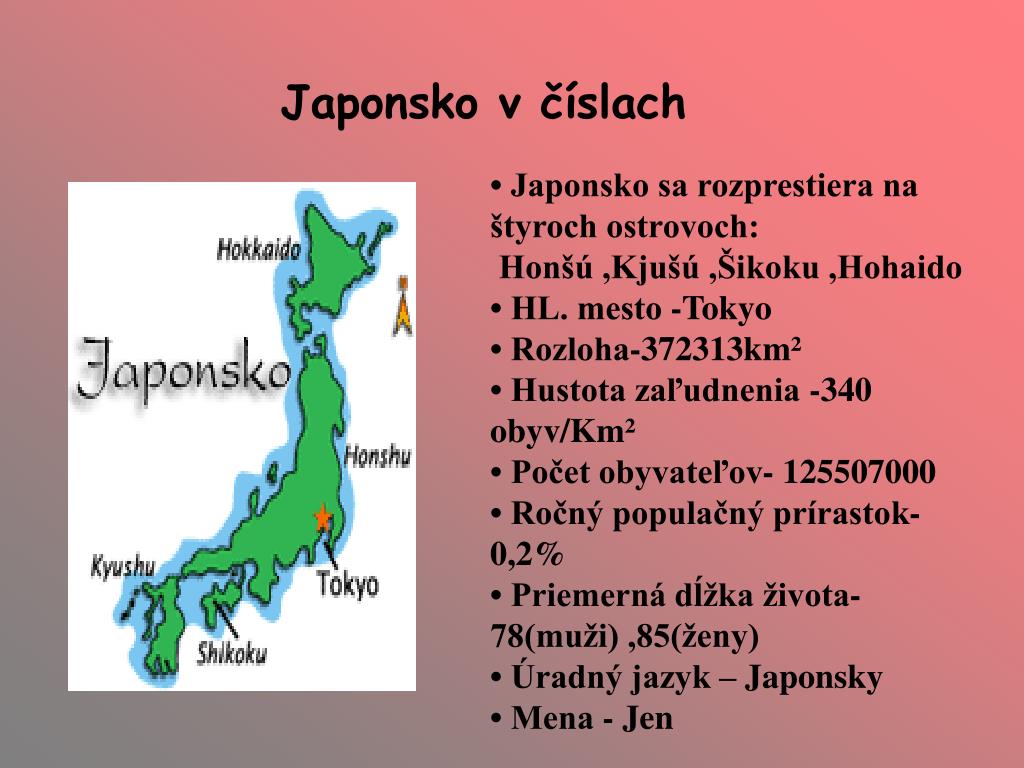 Japonsko v číslach

Hokkaido
Japonsko
Honshu
Kyushu
Tokyo
Shikoku

• Japonsko sa rozprestiera na štyroch ostrovoch:
Honšú ,Kjušú ,Šikoku ,Hohaido
• HL. mesto -Tokyo
• Rozloha-372313km²
• Hustota zaľudnenia -340 obyv/Km²
• Počet obyvateľov- 125507000
• Ročný populačný prírastok- 0,2%
• Priemerná dĺžka života- 78(muži) ,85(ženy)
• Úradný jazyk – Japonsky
• Mena - Jen